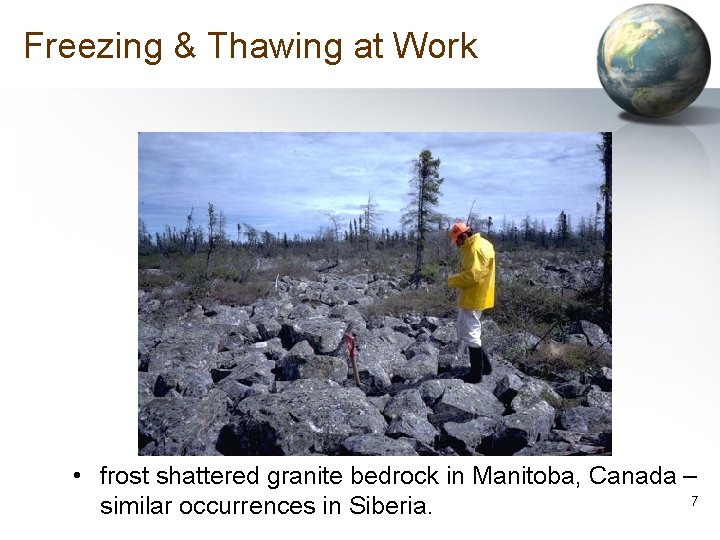 Freezing & Thawing at Work

• frost shattered granite bedrock in Manitoba, Canada – similar occurrences in Siberia.

7